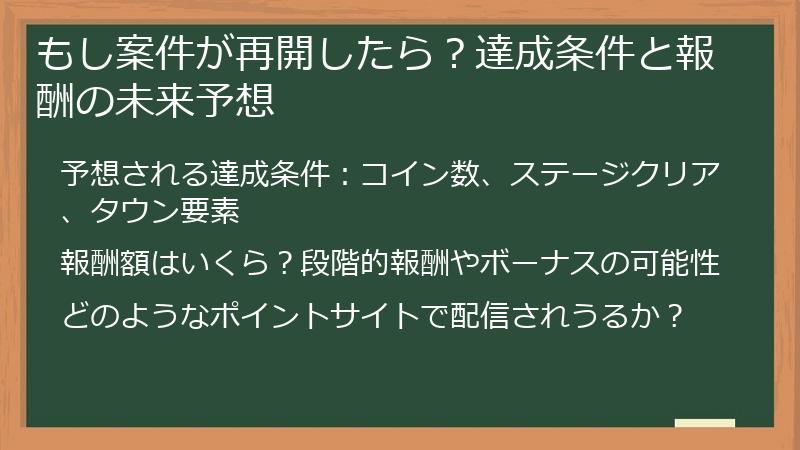 もし案件が再開したら？達成条件と報酬の未来予想

予想される達成条件：コイン数、ステージクリア、タウン要素

報酬額はいくら？段階的報酬やボーナスの可能性

どのようなポイントサイトで配信されうるか？